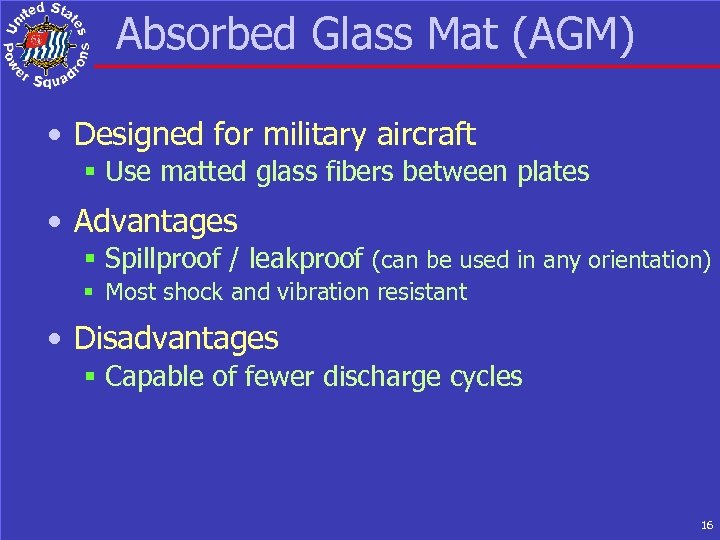 United States Power Squadrons

Absorbed Glass Mat (AGM)

• Designed for military aircraft
 ▪ Use matted glass fibers between plates

• Advantages
 ▪ Spillproof / leakproof (can be used in any orientation)
 ▪ Most shock and vibration resistant

• Disadvantages
 ▪ Capable of fewer discharge cycles

16